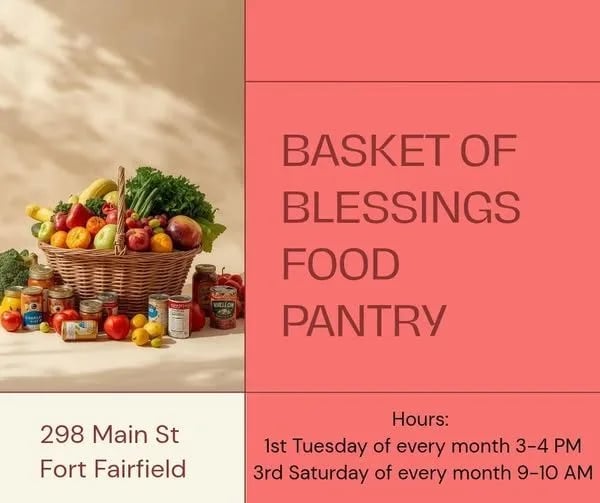 BASKET OF BLESSINGS FOOD PANTRY

298 Main St
Fort Fairfield

Hours:
1st Tuesday of every month 3-4 PM
3rd Saturday of every month 9-10 AM